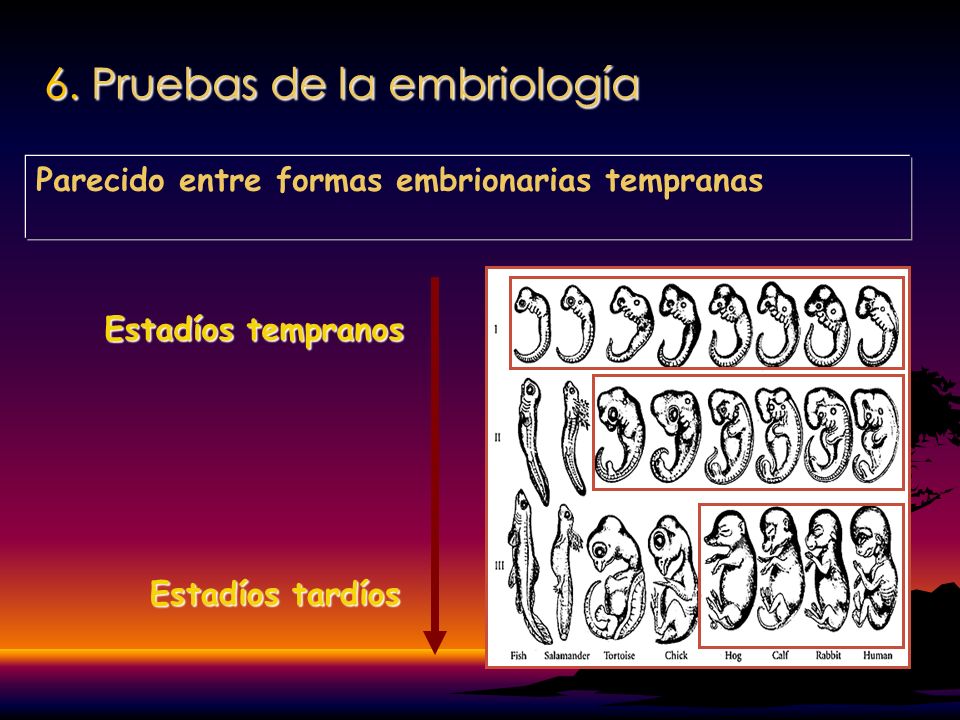 6. Pruebas de la embriología

Parecido entre formas embrionarias tempranas

Estadíos tempranos

Estadíos tardíos

I
II
III

Fish Salamander Tortoise Chick Hog Calf Rabbit Human